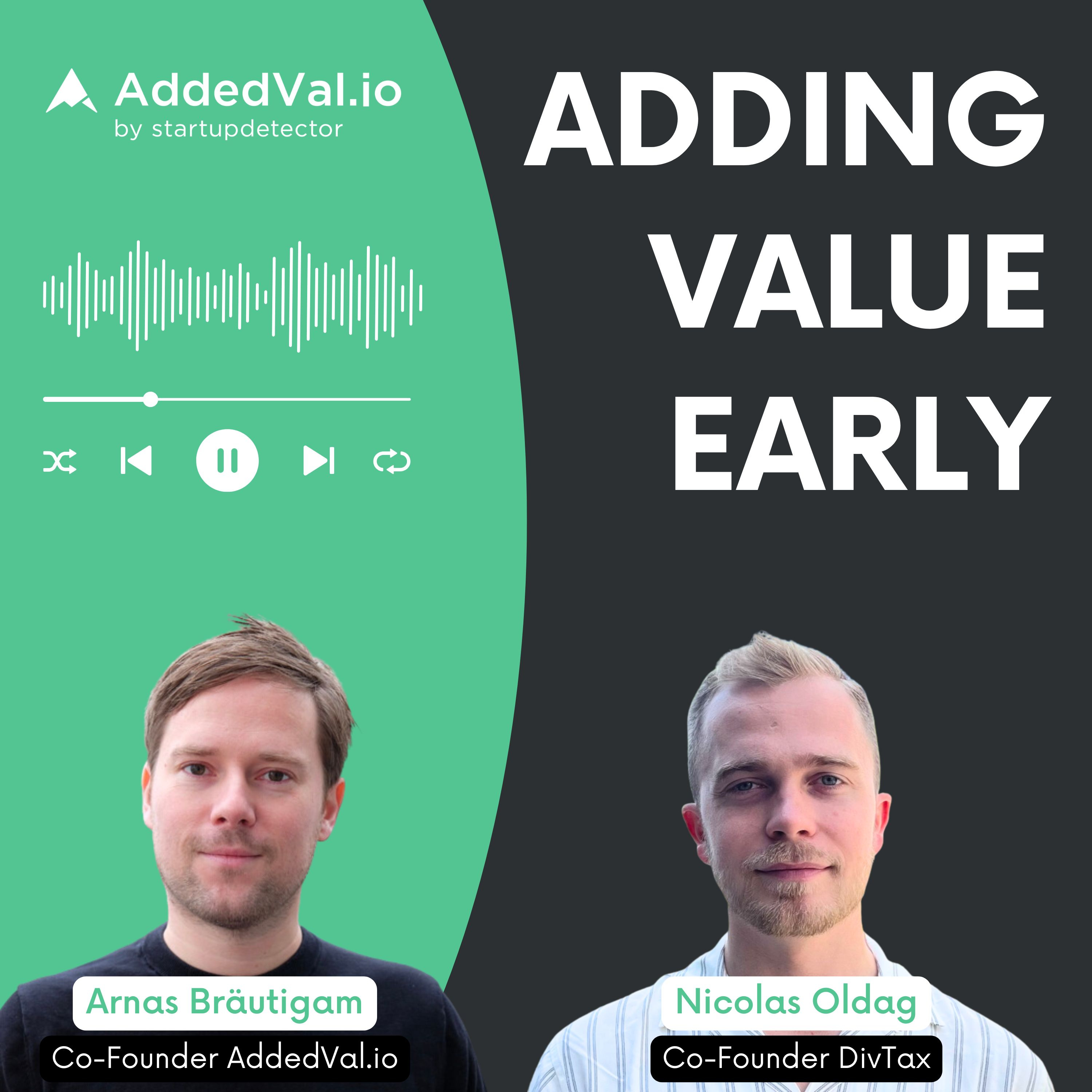 AddedVal.io
by startupdetector

ADDING VALUE EARLY

Arnas Bräutigam
Co-Founder AddedVal.io

Nicolas Oldag
Co-Founder DivTax